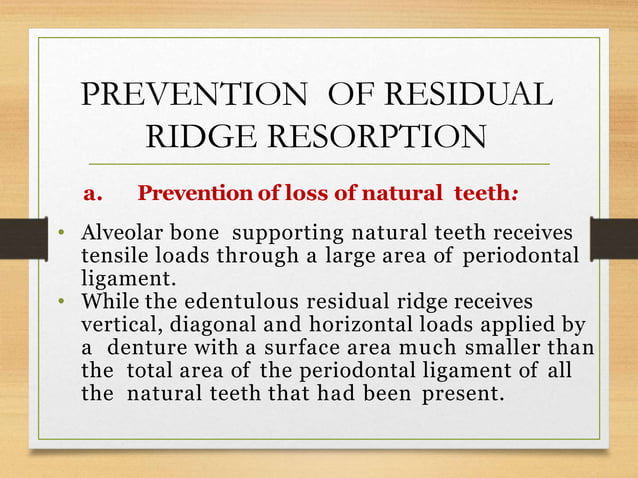 PREVENTION OF RESIDUAL RIDGE RESORPTION

a. Prevention of loss of natural teeth:

• Alveolar bone supporting natural teeth receives tensile loads through a large area of periodontal ligament.
• While the edentulous residual ridge receives vertical, diagonal and horizontal loads applied by a denture with a surface area much smaller than the total area of the periodontal ligament of all the natural teeth that had been present.